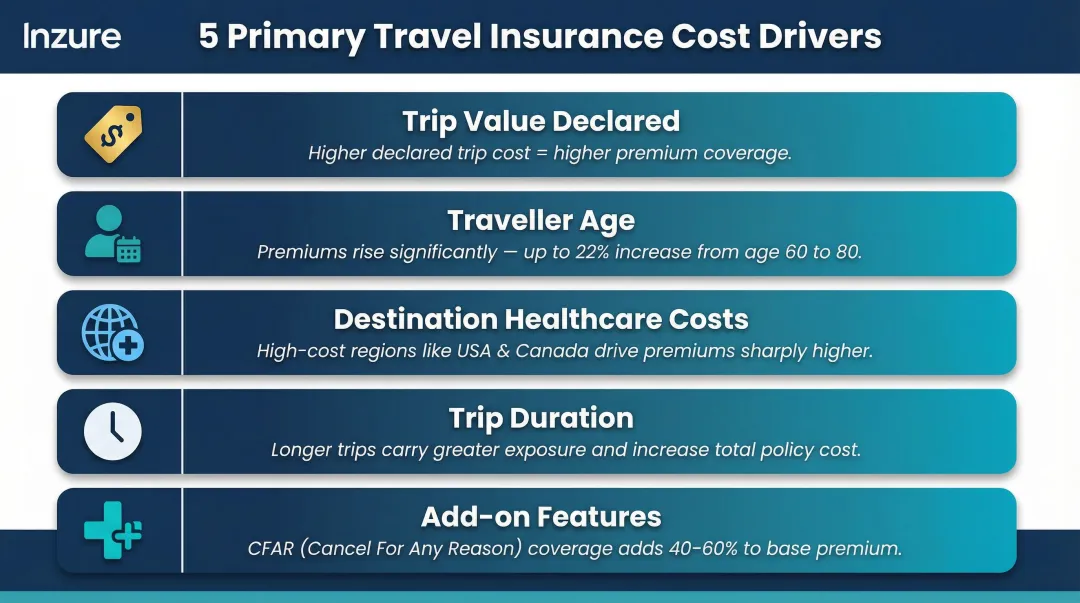 Inzure

5 Primary Travel Insurance Cost Drivers

Trip Value Declared
Higher declared trip cost = higher premium coverage.

Traveller Age
Premiums rise significantly — up to 22% increase from age 60 to 80.

Destination Healthcare Costs
High-cost regions like USA & Canada drive premiums sharply higher.

Trip Duration
Longer trips carry greater exposure and increase total policy cost.

Add-on Features
CFAR (Cancel For Any Reason) coverage adds 40-60% to base premium.